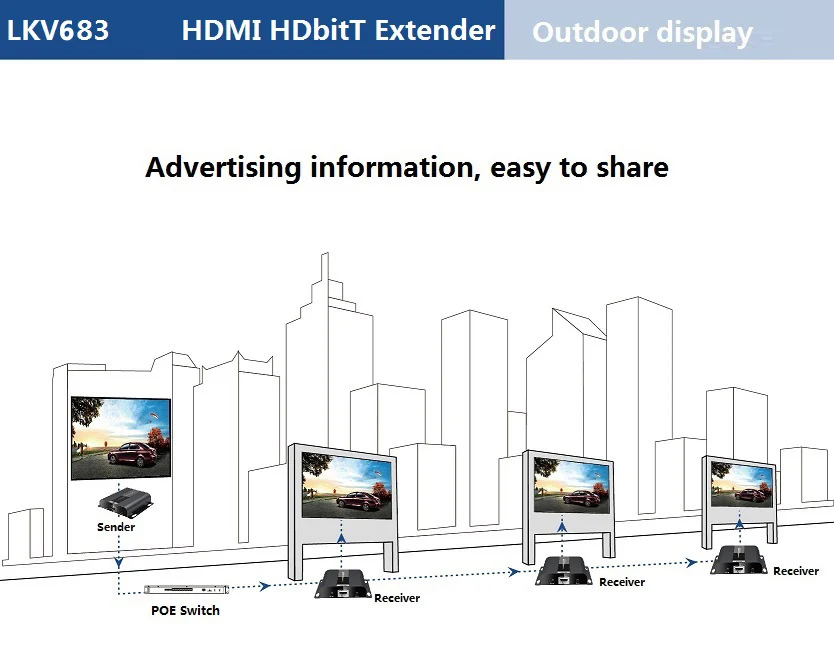 LKV683 HDMI HDbitT Extender Outdoor display

Advertising information, easy to share

Sender

POE Switch

Receiver

Receiver

Receiver